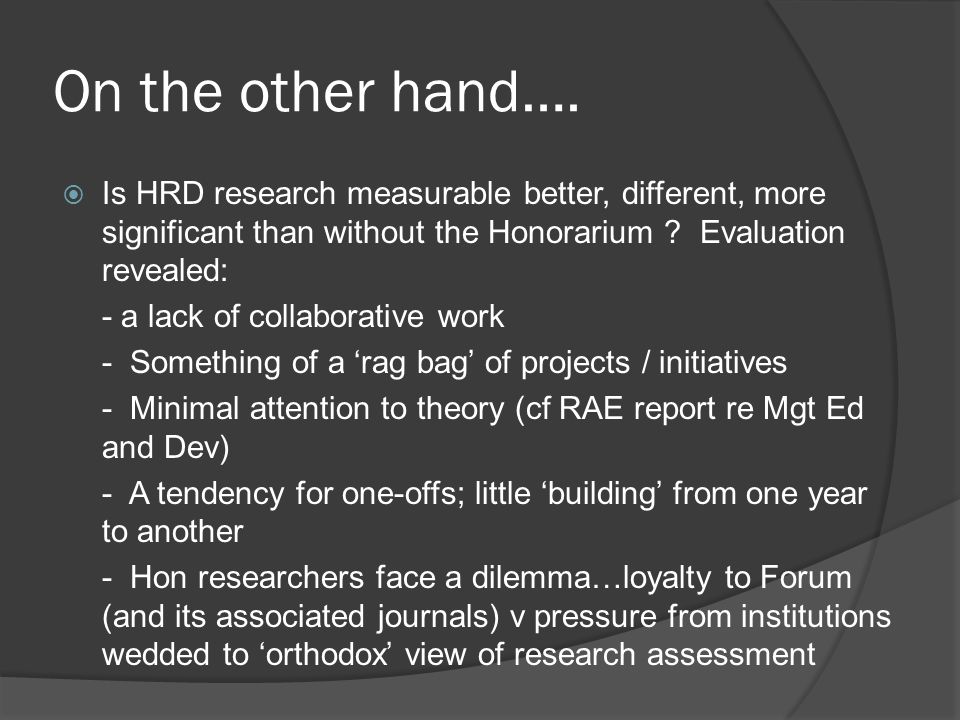 On the other hand….

Is HRD research measurable better, different, more significant than without the Honorarium ? Evaluation revealed:

- a lack of collaborative work

- Something of a ‘rag bag’ of projects / initiatives

- Minimal attention to theory (cf RAE report re Mgt Ed and Dev)

- A tendency for one-offs; little ‘building’ from one year to another

- Hon researchers face a dilemma…loyalty to Forum (and its associated journals) v pressure from institutions wedded to ‘orthodox’ view of research assessment